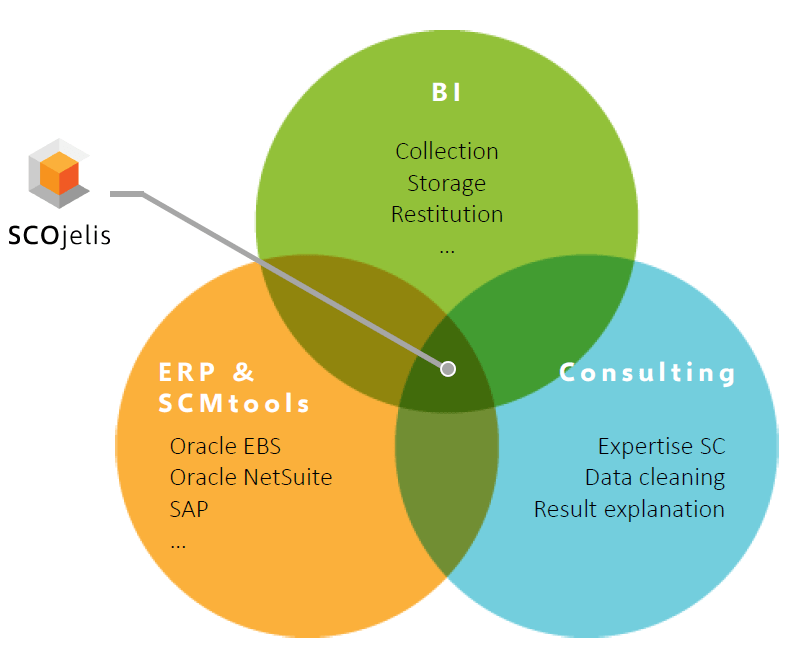 SCOjelis

BI

Collection
Storage
Restitution
...

ERP &
SCMtools

Oracle EBS
Oracle NetSuite
SAP
...

Consulting

Expertise SC
Data cleaning
Result explanation